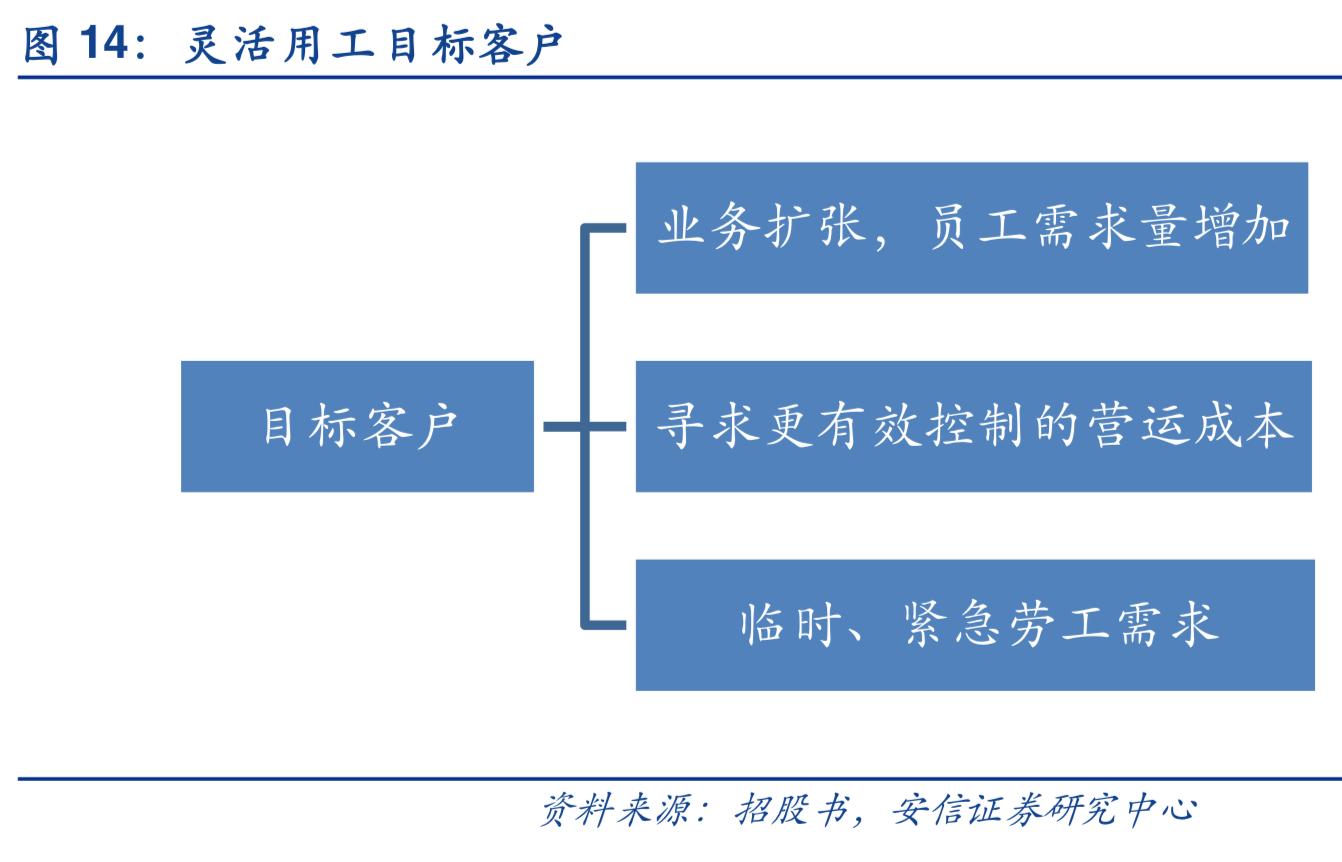 图 14：灵活用工目标客户

目标客户

业务扩张，员工需求量增加

寻求更有效控制的营运成本

临时、紧急劳工需求

资料来源：招股书，安信证券研究中心